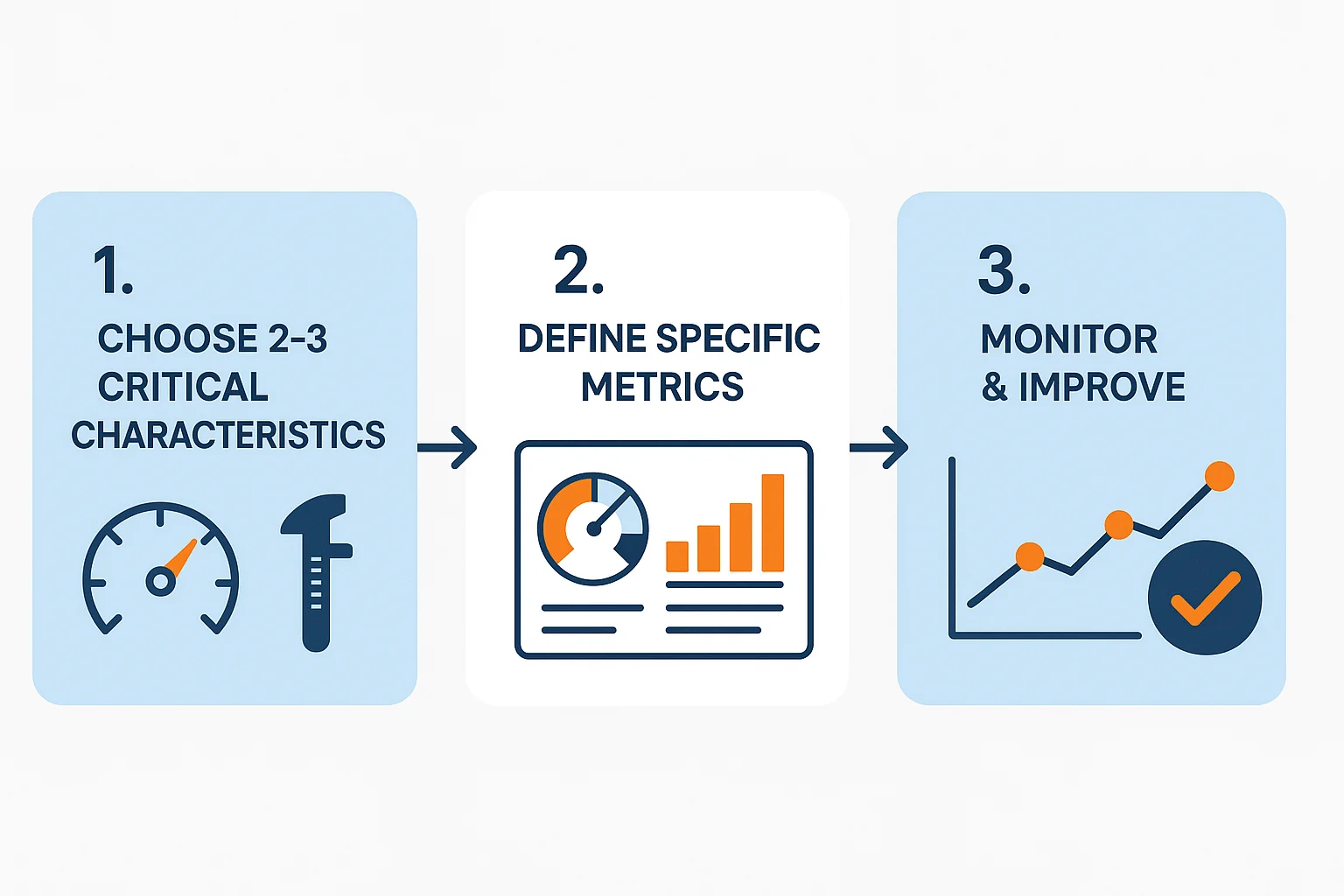 1.
CHOOSE 2-3 CRITICAL CHARACTERISTICS

2.
DEFINE SPECIFIC METRICS

3.
MONITOR & IMPROVE